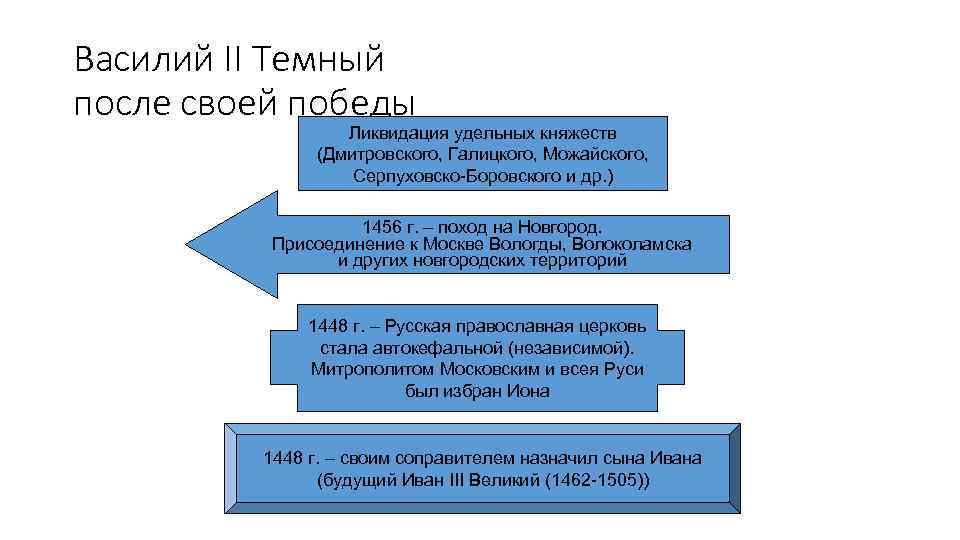 Василий II Темный
после своей победы

Ликвидация удельных княжеств (Дмитровского, Галицкого, Можайского, Серпуховско-Боровского и др.)

1456 г. – поход на Новгород. Присоединение к Москве Вологды, Волоколамска и других новгородских территорий

1448 г. – Русская православная церковь стала автокефальной (независимой). Митрополитом Московским и всея Руси был избран Иона

1448 г. – своим соправителем назначил сына Ивана (будущий Иван III Великий (1462-1505))